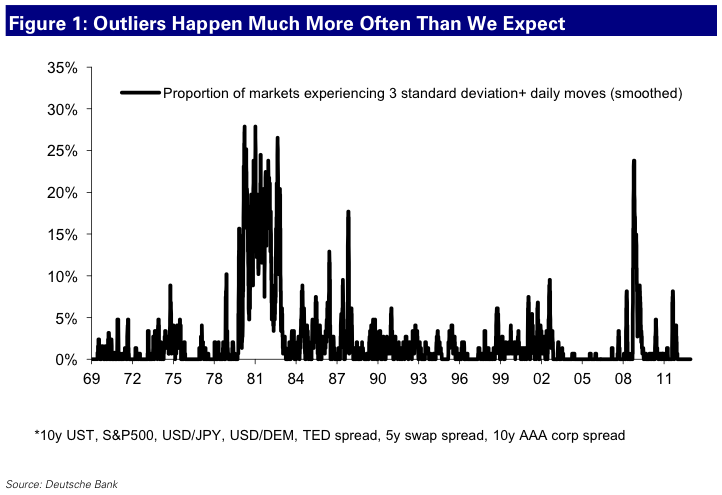 Figure 1: Outliers Happen Much More Often Than We Expect

35%
30%
25%
20%
15%
10%
5%
0%

Proportion of markets experiencing 3 standard deviation+ daily moves (smoothed)

69 72 75 78 81 84 87 90 93 96 99 02 05 08 11

*10y UST, S&P500, USD/JPY, USD/DEM, TED spread, 5y swap spread, 10y AAA corp spread

Source: Deutsche Bank